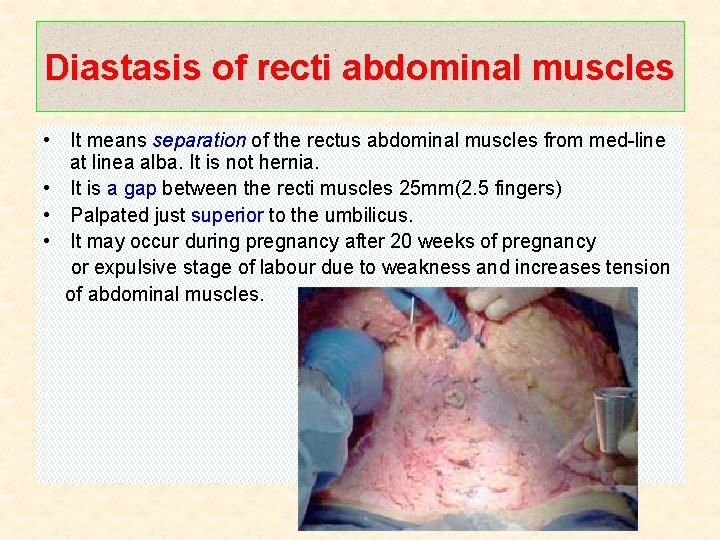 Diastasis of recti abdominal muscles

• It means separation of the rectus abdominal muscles from med-line at linea alba. It is not hernia.
• It is a gap between the recti muscles 25mm(2.5 fingers)
• Palpated just superior to the umbilicus.
• It may occur during pregnancy after 20 weeks of pregnancy or expulsive stage of labour due to weakness and increases tension of abdominal muscles.